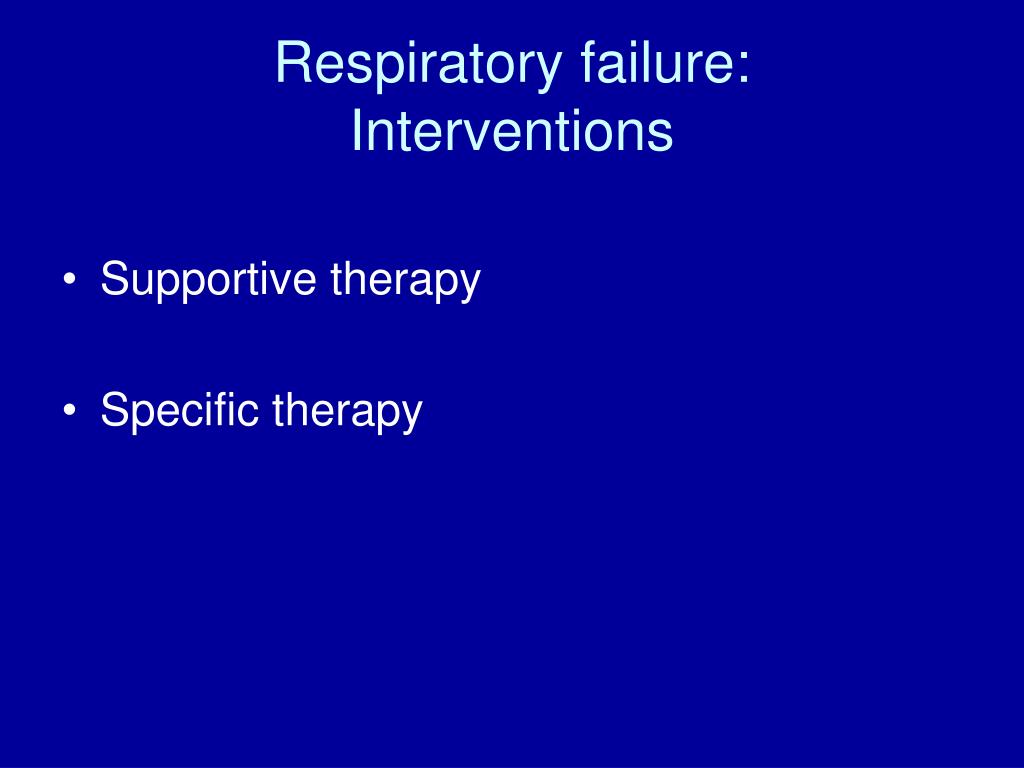 Respiratory failure:
Interventions

• Supportive therapy

• Specific therapy